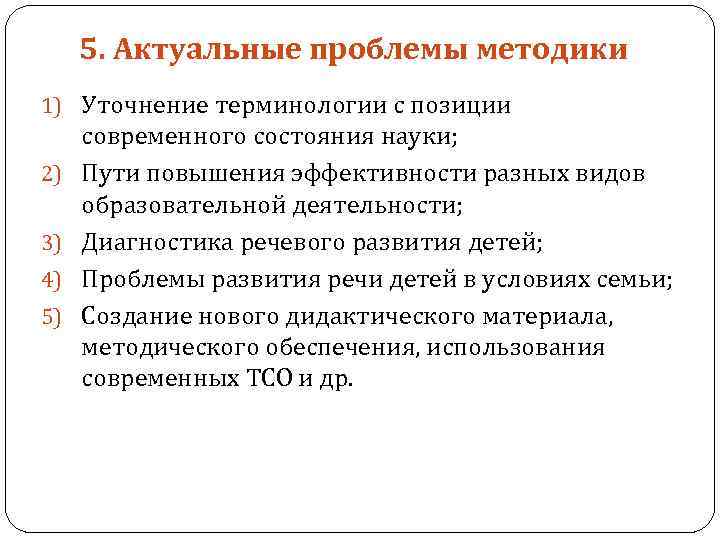 5. Актуальные проблемы методики

1) Уточнение терминологии с позиции современного состояния науки;
2) Пути повышения эффективности разных видов образовательной деятельности;
3) Диагностика речевого развития детей;
4) Проблемы развития речи детей в условиях семьи;
5) Создание нового дидактического материала, методического обеспечения, использования современных ТСО и др.